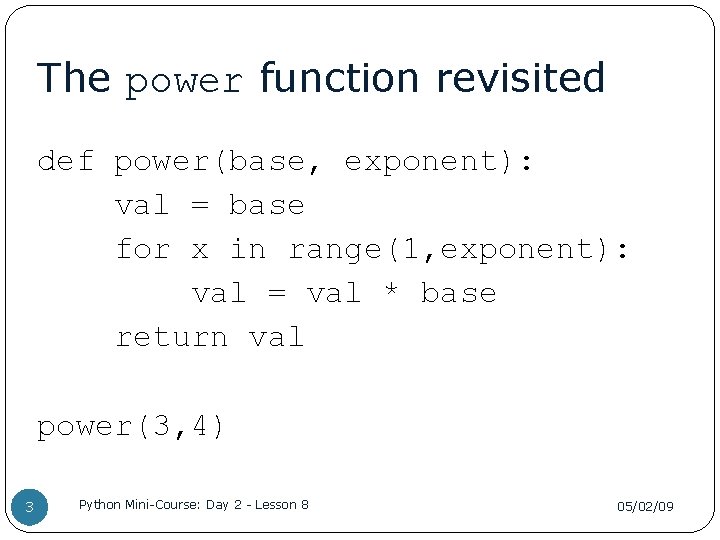 The power function revisited

def power(base, exponent):
    val = base
    for x in range(1,exponent):
        val = val * base
    return val

power(3,4)

3

Python Mini-Course: Day 2 - Lesson 8

05/02/09